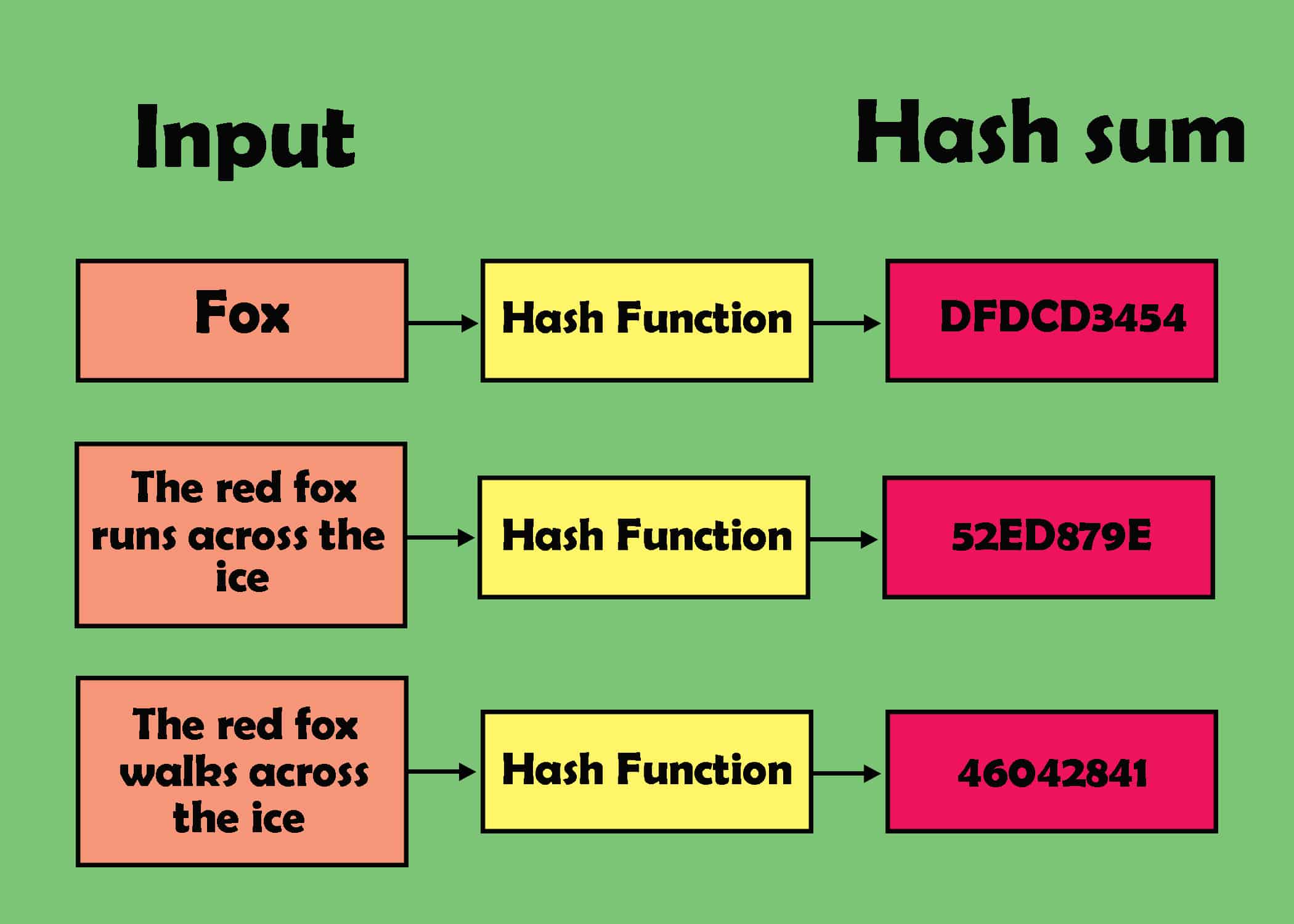 Input

Hash sum

Fox

Hash Function

DFDCD3454

The red fox runs across the ice

Hash Function

52ED879E

The red fox walks across the ice

Hash Function

46042841